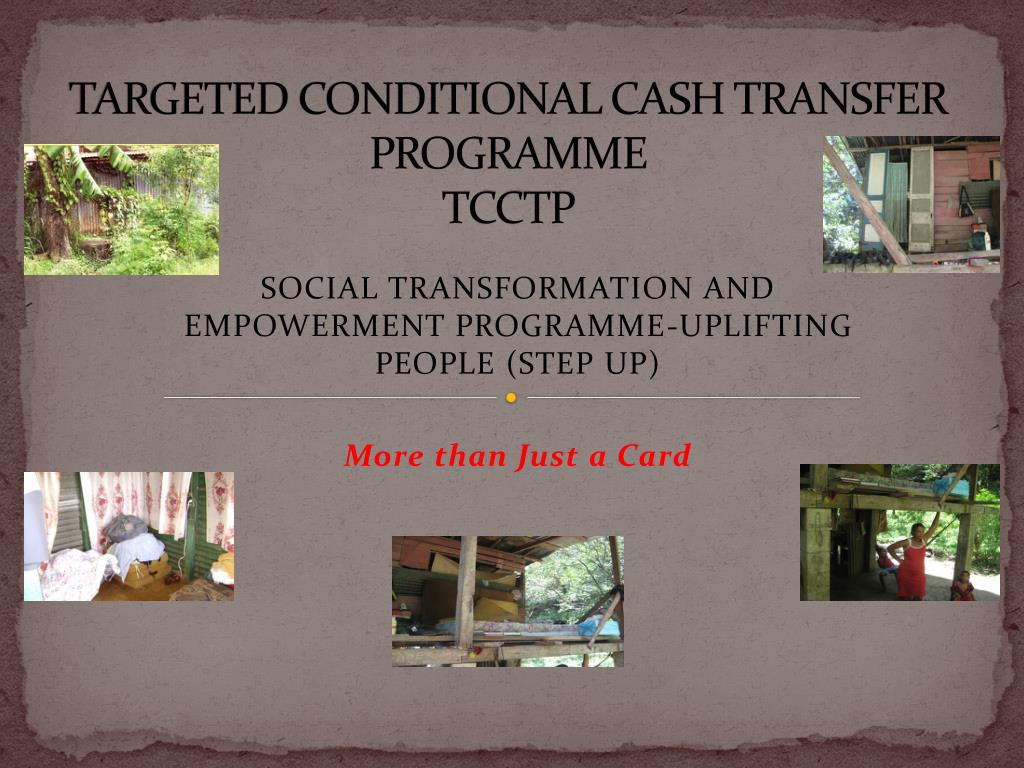 TARGETED CONDITIONAL CASH TRANSFER PROGRAMME
TCCTP

SOCIAL TRANSFORMATION AND EMPOWERMENT PROGRAMME-UPLIFTING PEOPLE (STEP UP)

More than Just a Card